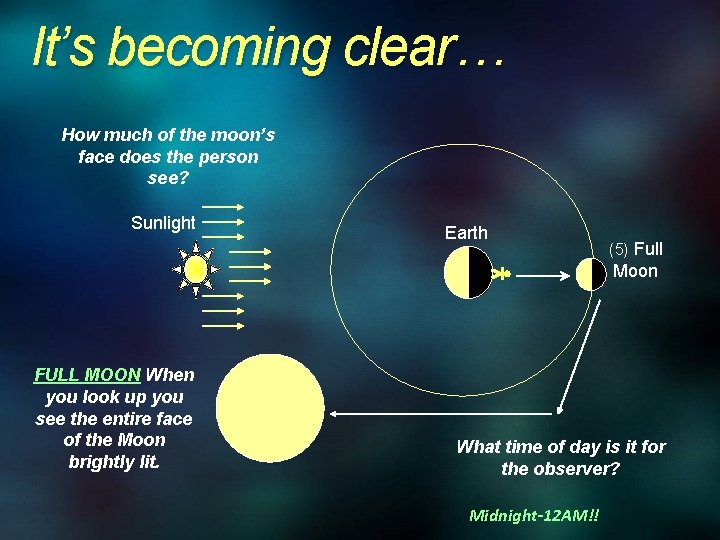 It's becoming clear…

How much of the moon's face does the person see?

Sunlight

Earth

(5) Full Moon

FULL MOON When you look up you see the entire face of the Moon brightly lit.

What time of day is it for the observer?

Midnight-12AM!!